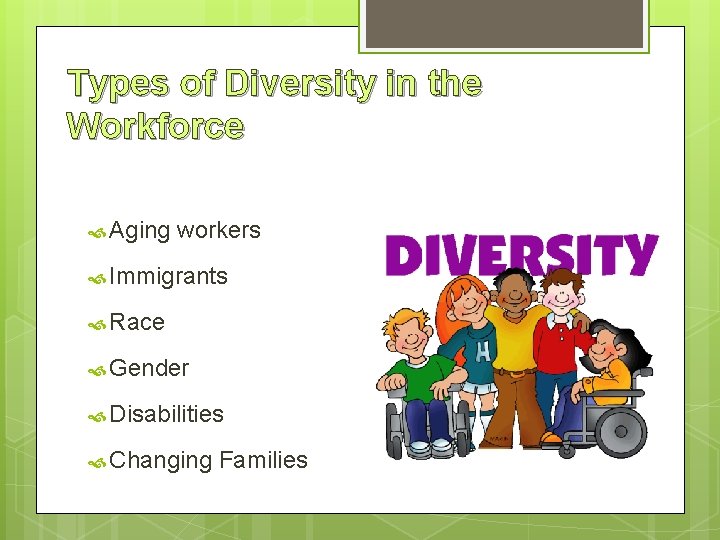 Types of Diversity in the Workforce

Aging workers
Immigrants
Race
Gender
Disabilities
Changing Families

DIVERSITY

H